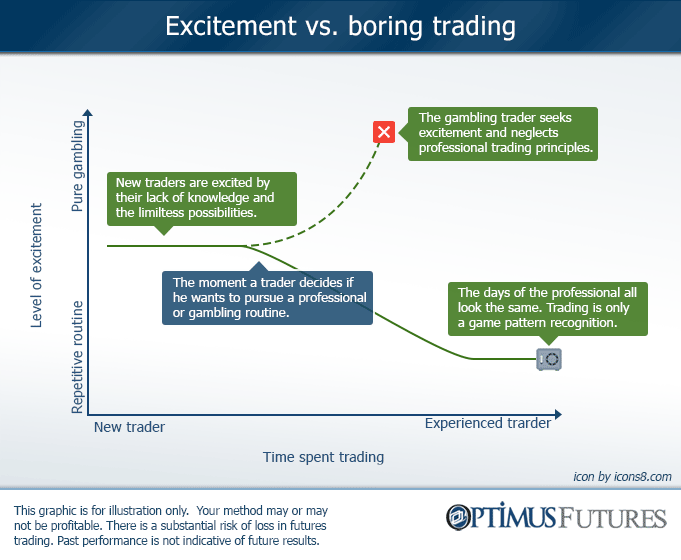 Excitement vs. boring trading

Level of excitement

Pure gambling

Repetitive routine

New traders are excited by their lack of knowledge and the limiltess possibilities.

The gambling trader seeks excitement and neglects professional trading principles.

The moment a trader decides if he wants to pursue a professional or gambling routine.

The days of the professional all look the same. Trading is only a game pattern recognition.

New trader

Experienced trarder

Time spent trading

icon by icons8.com

This graphic is for illustration only. Your method may or may not be profitable. There is a substantial risk of loss in futures trading. Past performance is not indicative of future results.

OPTIMUS FUTURES